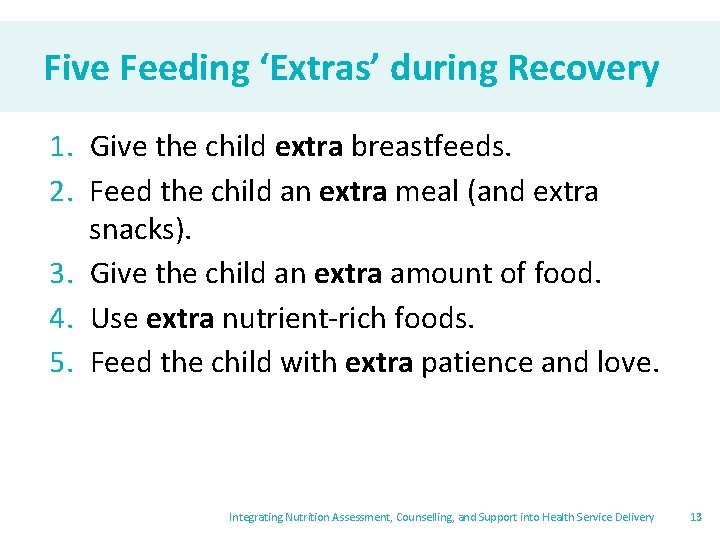 Five Feeding ‘Extras’ during Recovery

1. Give the child extra breastfeeds.
2. Feed the child an extra meal (and extra snacks).
3. Give the child an extra amount of food.
4. Use extra nutrient-rich foods.
5. Feed the child with extra patience and love.

Integrating Nutrition Assessment, Counselling, and Support into Health Service Delivery 13